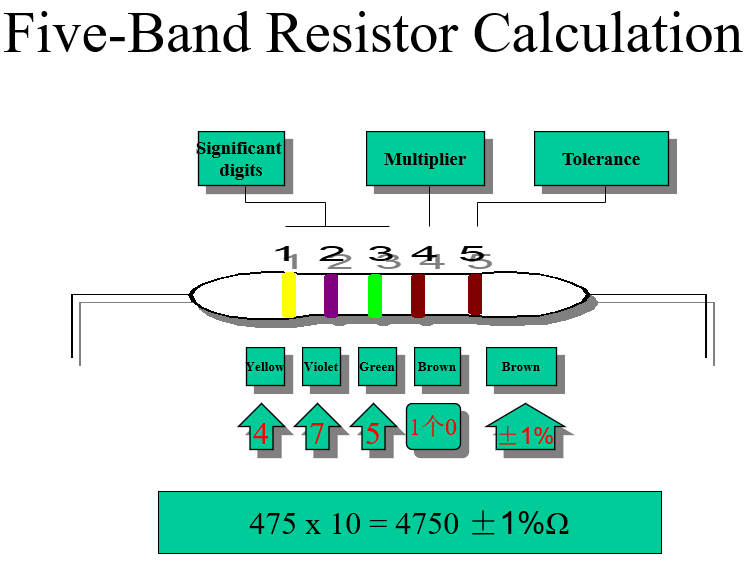 Five-Band Resistor Calculation

Significant digits

Multiplier

Tolerance

1 2 3 4 5

Yellow Violet Green Brown Brown

4 7 5 1个0 ±1%

475 x 10 = 4750 ±1%Ω